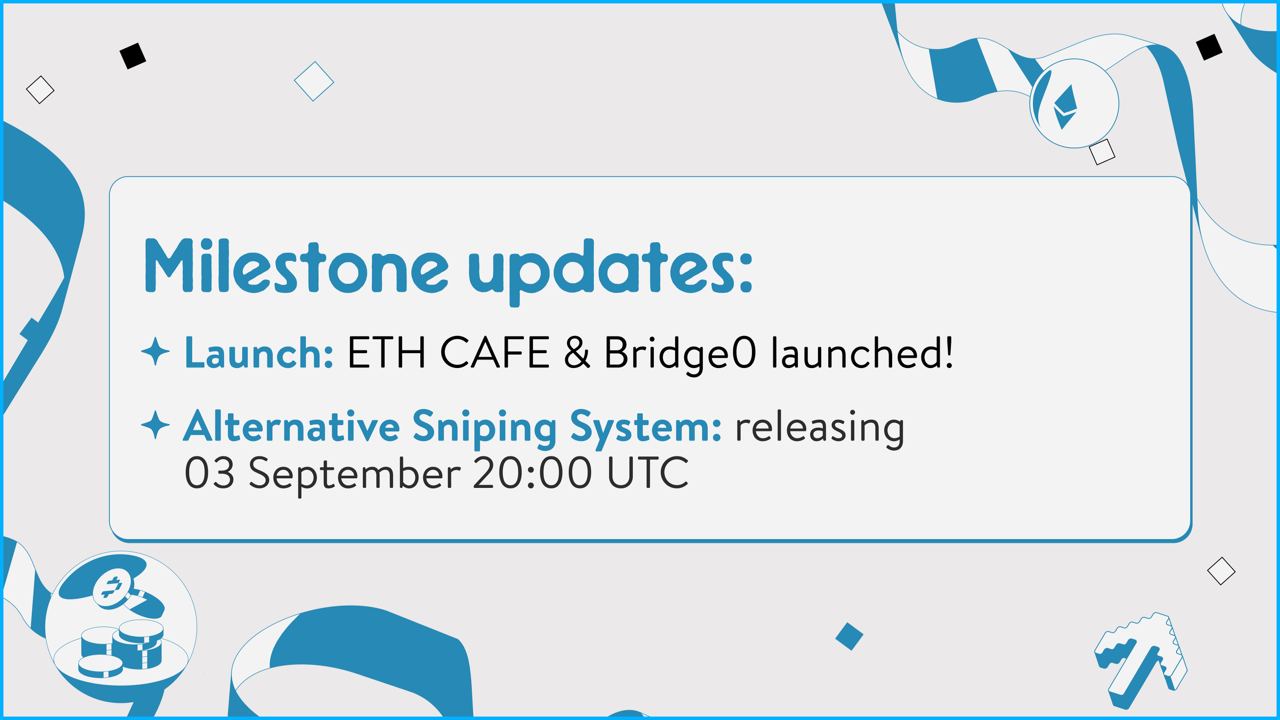 Milestone updates:

✦ Launch: ETH CAFE & Bridge0 launched!

✦ Alternative Sniping System: releasing 03 September 20:00 UTC